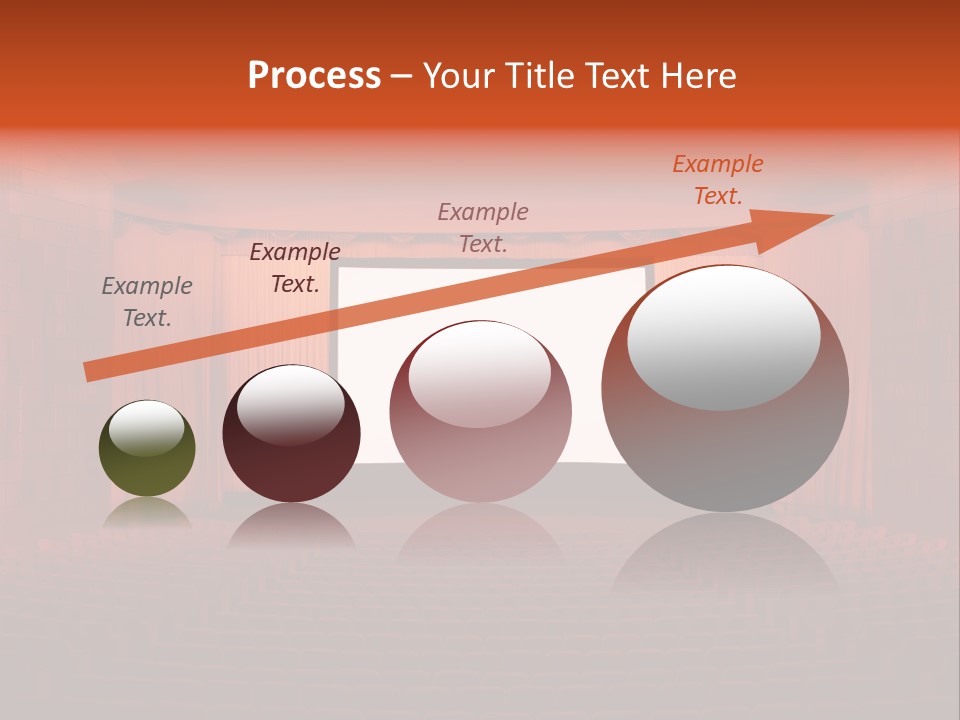 Process – Your Title Text Here

Example Text.

Example Text.

Example Text.

Example Text.